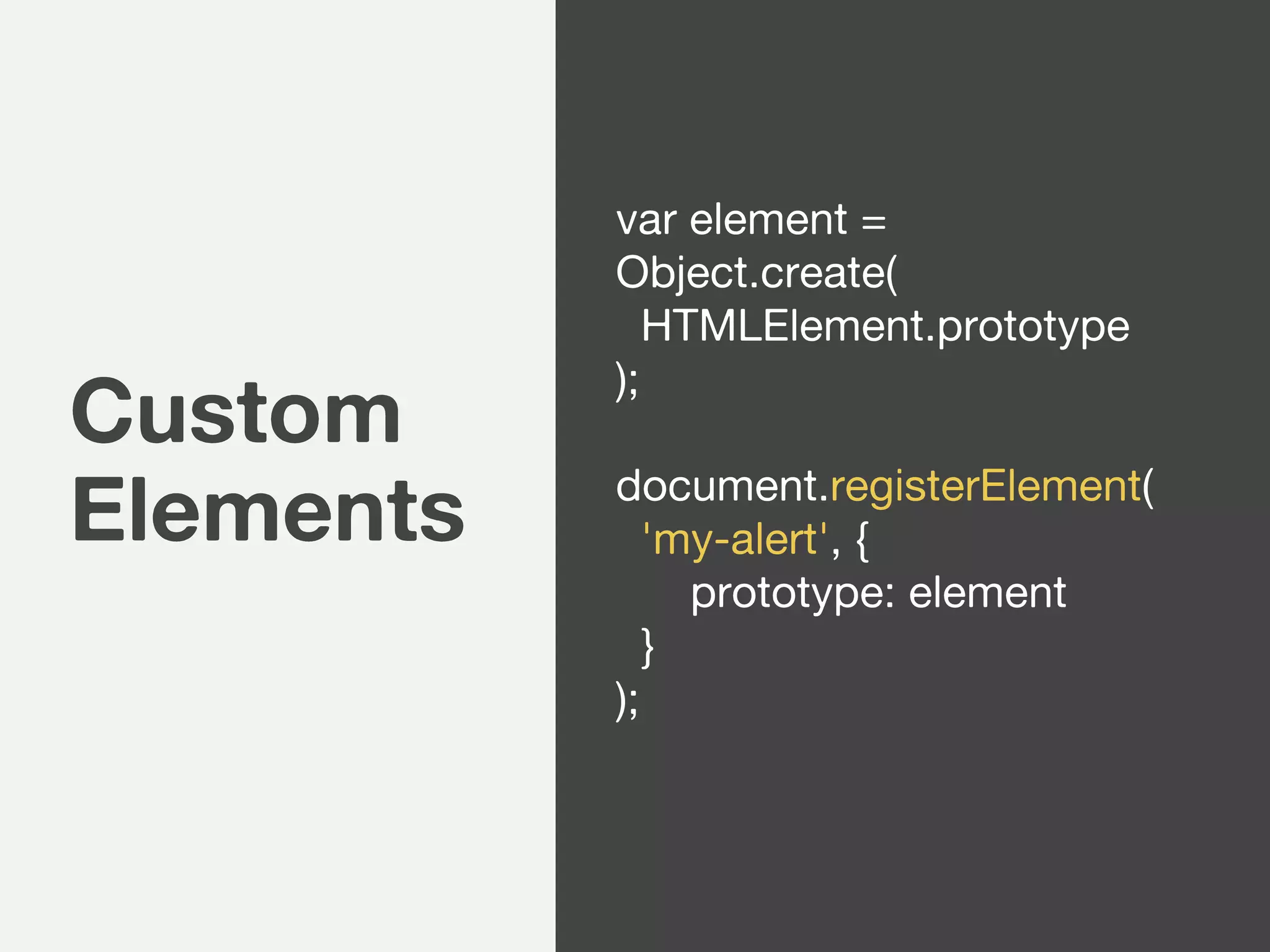 Custom Elements

var element =
Object.create(
  HTMLElement.prototype
);

document.registerElement(
  'my-alert', {
      prototype: element
  }
);